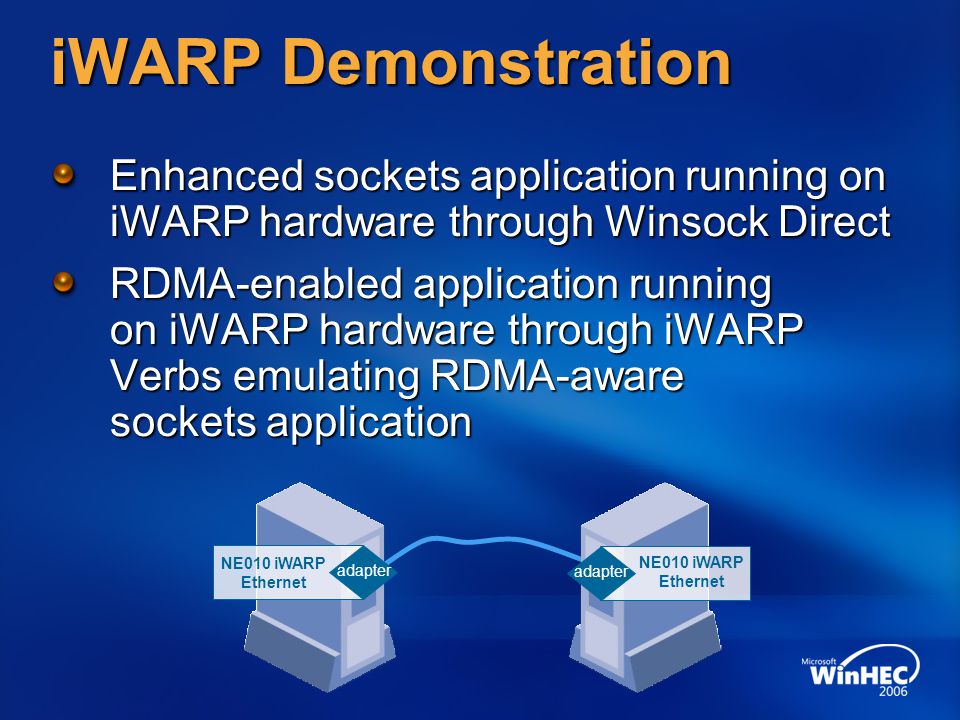 iWARP Demonstration

Enhanced sockets application running on iWARP hardware through Winsock Direct

RDMA-enabled application running on iWARP hardware through iWARP Verbs emulating RDMA-aware sockets application

NE010 iWARP Ethernet

adapter

adapter

NE010 iWARP Ethernet

Microsoft WinHEC 2006